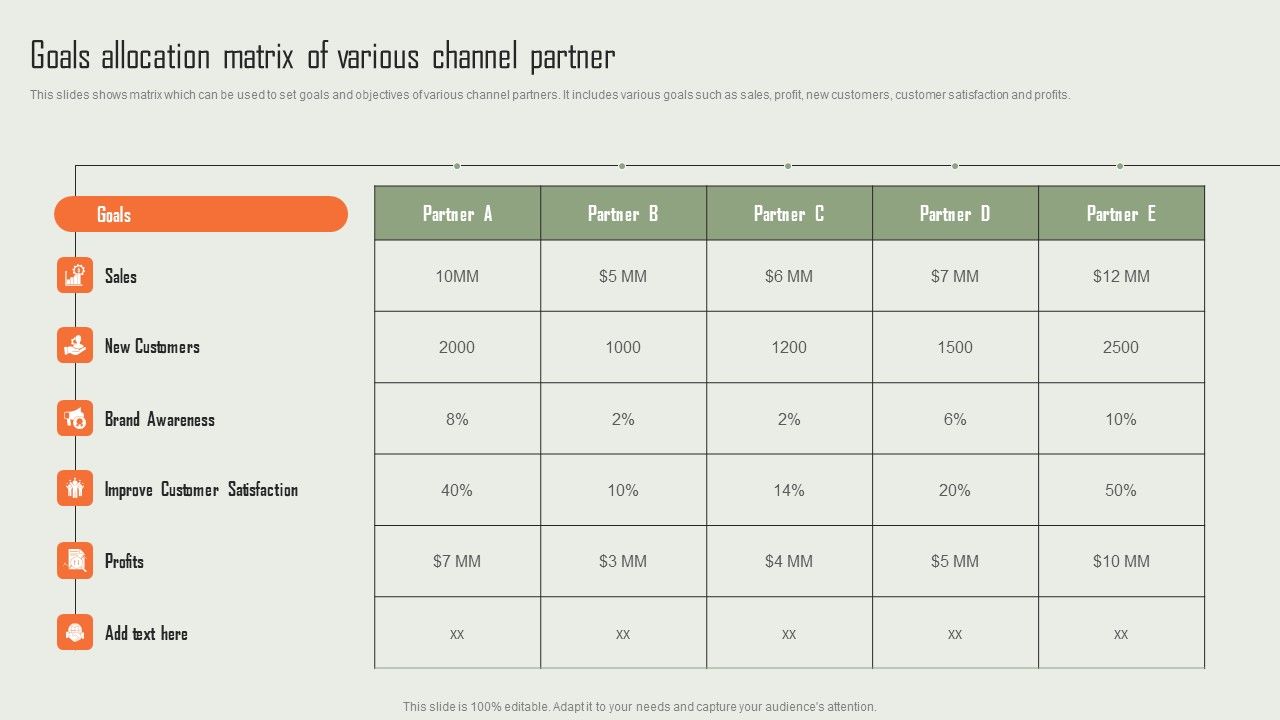 Goals allocation matrix of various channel partner

This slides shows matrix which can be used to set goals and objectives of various channel partners. It includes various goals such as sales, profit, new customers, customer satisfaction and profits.

| Goals | Partner A | Partner B | Partner C | Partner D | Partner E |
|---|---|---|---|---|---|
| Sales | 10MM | $5 MM | $6 MM | $7 MM | $12 MM |
| New Customers | 2000 | 1000 | 1200 | 1500 | 2500 |
| Brand Awareness | 8% | 2% | 2% | 6% | 10% |
| Improve Customer Satisfaction | 40% | 10% | 14% | 20% | 50% |
| Profits | $7 MM | $3 MM | $4 MM | $5 MM | $10 MM |
| Add text here | xx | xx | xx | xx | xx |

This slide is 100% editable. Adapt it to your needs and capture your audience's attention.